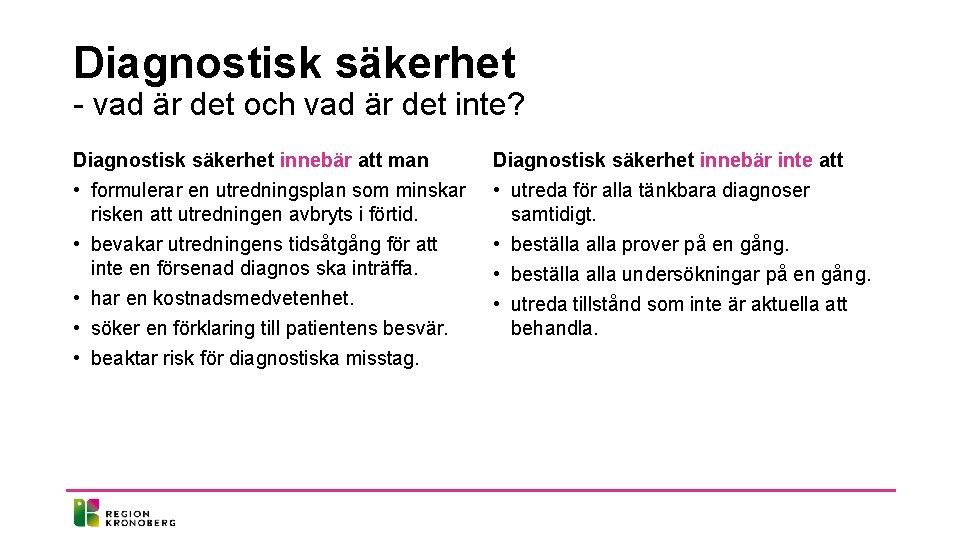 Diagnostisk säkerhet
- vad är det och vad är det inte?

Diagnostisk säkerhet innebär att man
• formulerar en utredningsplan som minskar risken att utredningen avbryts i förtid.
• bevakar utredningens tidsåtgång för att inte en försenad diagnos ska inträffa.
• har en kostnadsmedvetenhet.
• söker en förklaring till patientens besvär.
• beaktar risk för diagnostiska misstag.

Diagnostisk säkerhet innebär inte att
• utreda för alla tänkbara diagnoser samtidigt.
• beställa alla prover på en gång.
• beställa alla undersökningar på en gång.
• utreda tillstånd som inte är aktuella att behandla.

REGION KRONOBERG